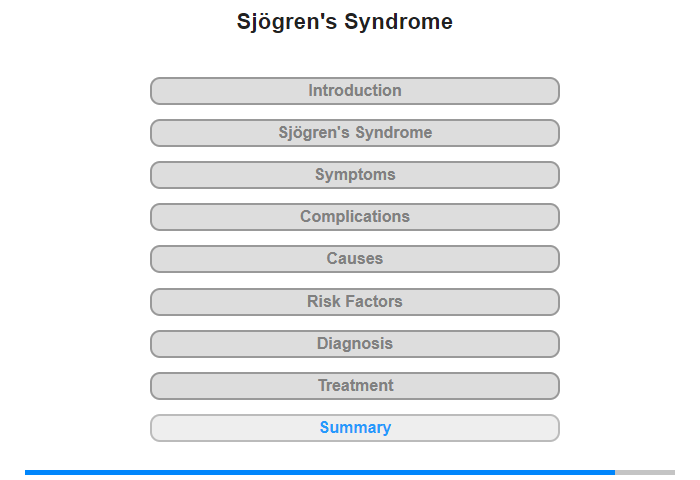 Sjögren's Syndrome

Introduction

Sjögren's Syndrome

Symptoms

Complications

Causes

Risk Factors

Diagnosis

Treatment

Summary